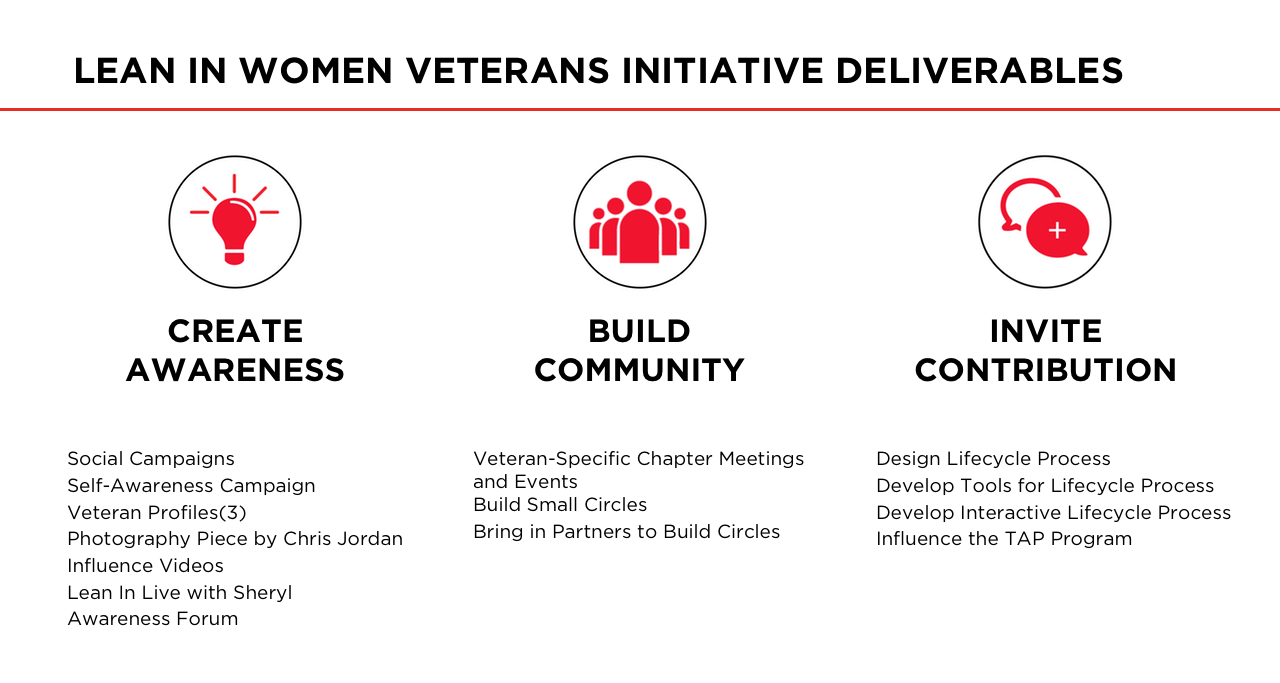 LEAN IN WOMEN VETERANS INITIATIVE DELIVERABLES

CREATE AWARENESS

Social Campaigns
Self-Awareness Campaign
Veteran Profiles(3)
Photography Piece by Chris Jordan
Influence Videos
Lean In Live with Sheryl
Awareness Forum

BUILD COMMUNITY

Veteran-Specific Chapter Meetings and Events
Build Small Circles
Bring in Partners to Build Circles

INVITE CONTRIBUTION

Design Lifecycle Process
Develop Tools for Lifecycle Process
Develop Interactive Lifecycle Process
Influence the TAP Program